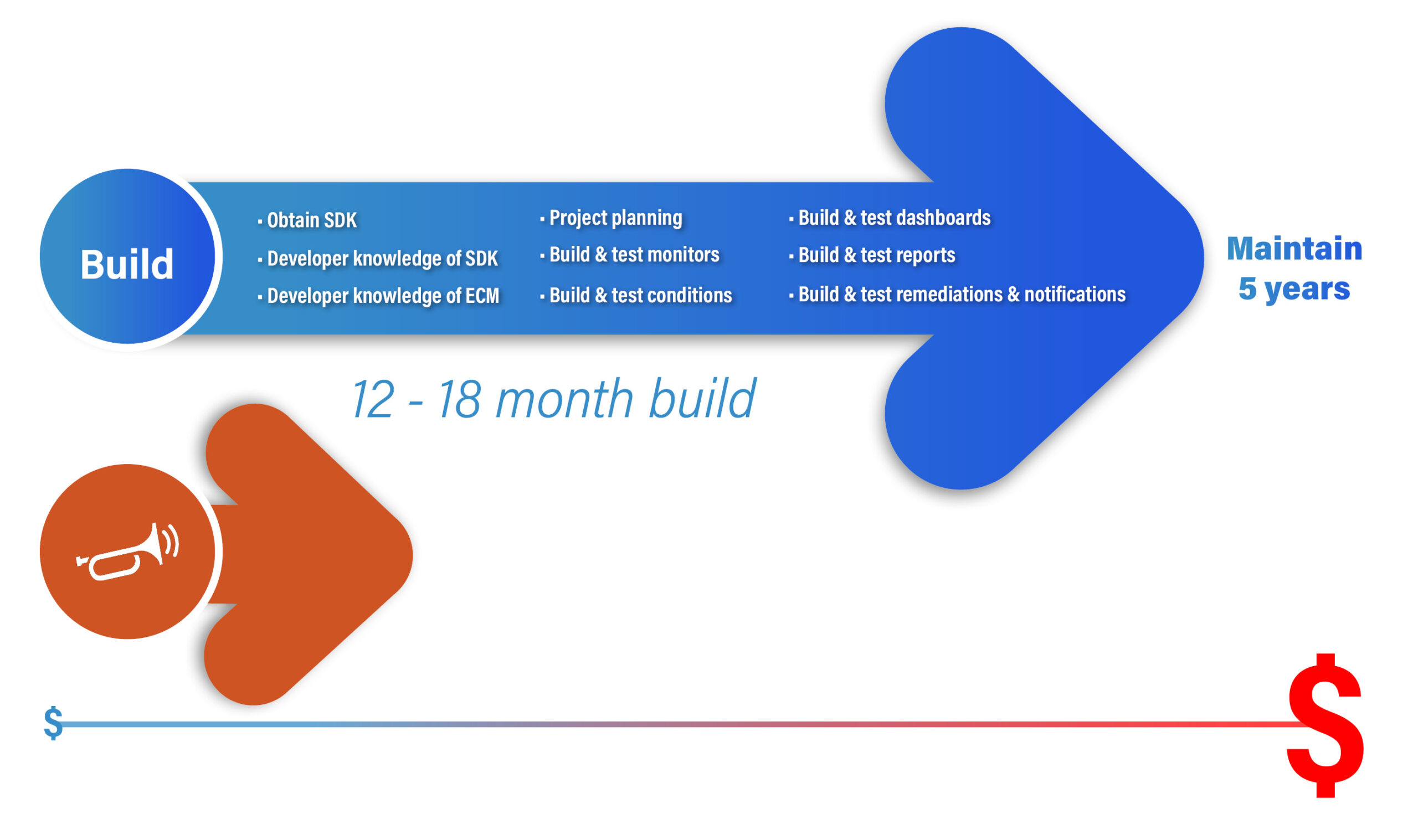 Build

▪ Obtain SDK
▪ Developer knowledge of SDK
▪ Developer knowledge of ECM

▪ Project planning
▪ Build & test monitors
▪ Build & test conditions

▪ Build & test dashboards
▪ Build & test reports
▪ Build & test remediations & notifications

Maintain
5 years

12 - 18 month build

$

$